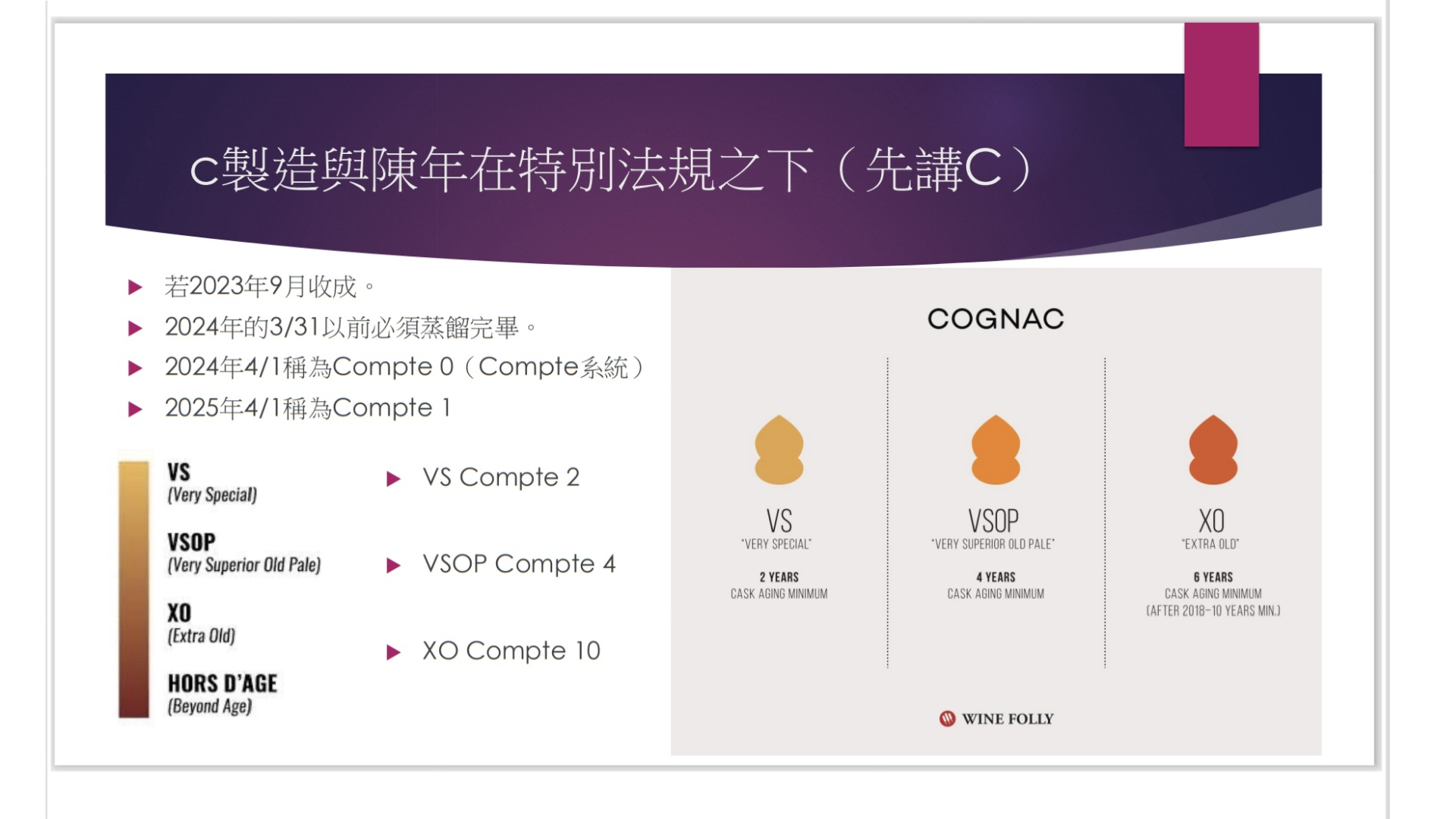 C製造與陳年在特別法規之下（先講C）

▶ 若2023年9月收成。
▶ 2024年的3/31以前必須蒸餾完畢。
▶ 2024年4/1稱為Compte 0（Compte系統）
▶ 2025年4/1稱為Compte 1

VS
(Very Special)

VSOP
(Very Superior Old Pale)

XO
(Extra Old)

HORS D'AGE
(Beyond Age)

▶ VS Compte 2
▶ VSOP Compte 4
▶ XO Compte 10

COGNAC

VS
"VERY SPECIAL"
2 YEARS
CASK AGING MINIMUM

VSOP
"VERY SUPERIOR OLD PALE"
4 YEARS
CASK AGING MINIMUM

XO
"EXTRA OLD"
6 YEARS
CASK AGING MINIMUM
(AFTER 2018–10 YEARS MIN.)

WINE FOLLY